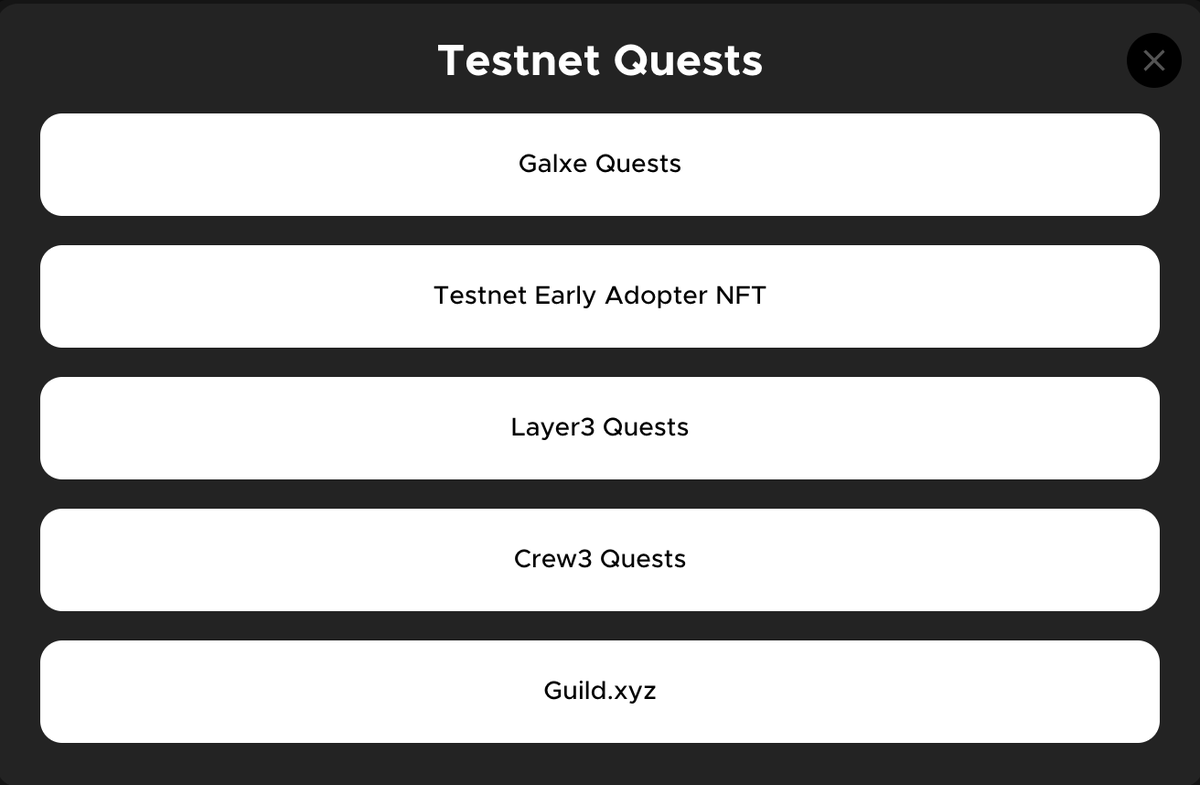 Testnet Quests

Galxe Quests

Testnet Early Adopter NFT

Layer3 Quests

Crew3 Quests

Guild.xyz